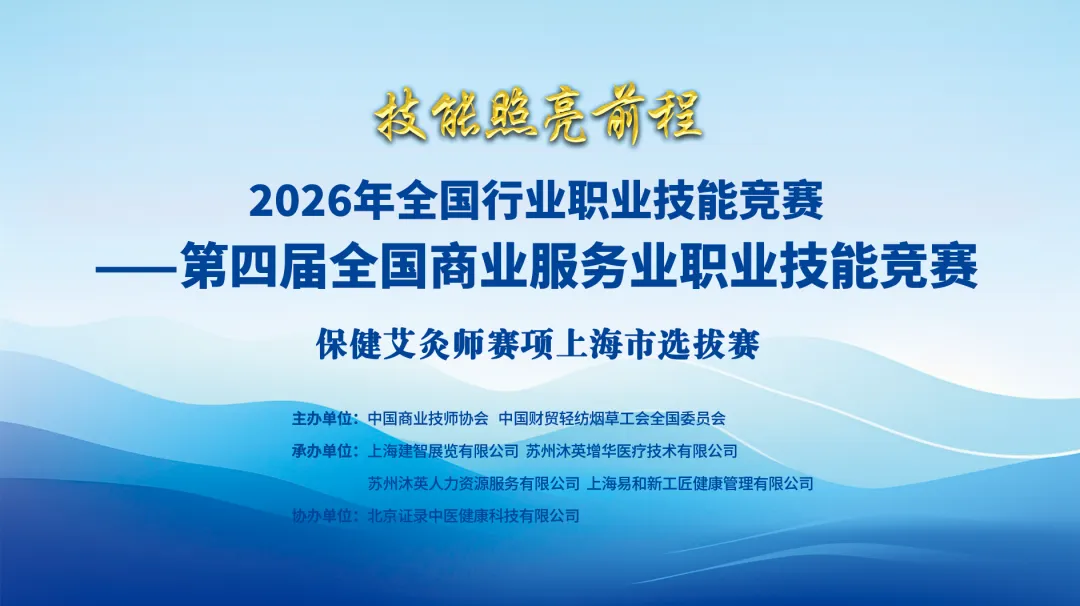 技能照亮前程

2026年全国行业职业技能竞赛
——第四届全国商业服务业职业技能竞赛

保健艾灸师赛项上海市选拔赛

主办单位：中国商业技师协会 中国财贸轻纺烟草工会全国委员会
承办单位：上海建智展览有限公司 苏州沐英增华医疗技术有限公司
苏州沐英人力资源服务有限公司 上海易和新工匠健康管理有限公司
协办单位：北京证录中医健康科技有限公司